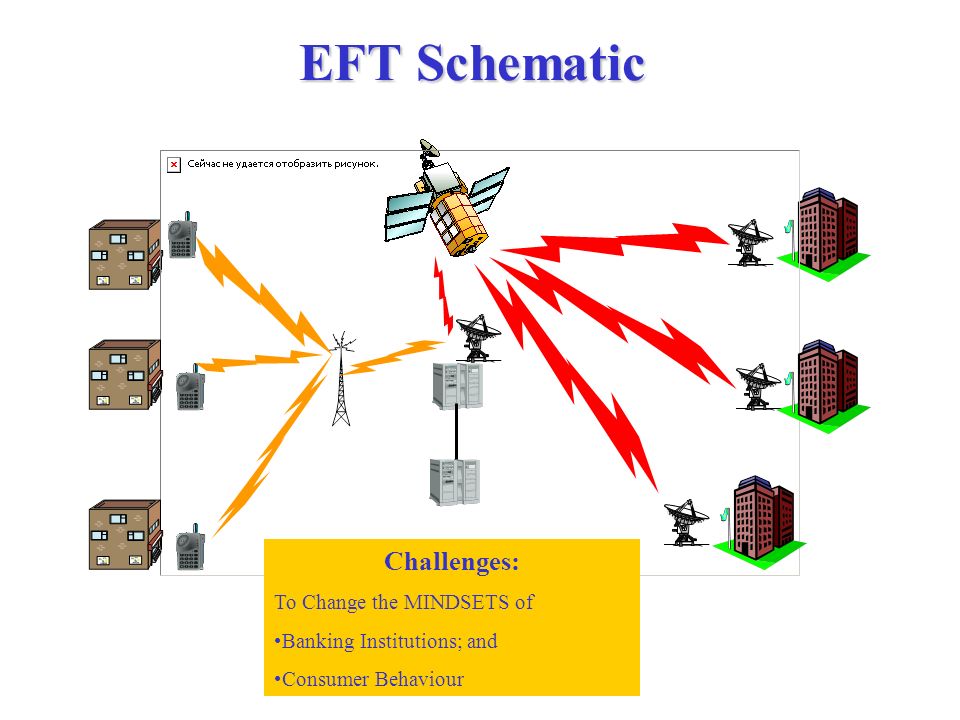 EFT Schematic

Сейчас не удается отобразить рисунок.

Challenges:

To Change the MINDSETS of

•Banking Institutions; and

•Consumer Behaviour